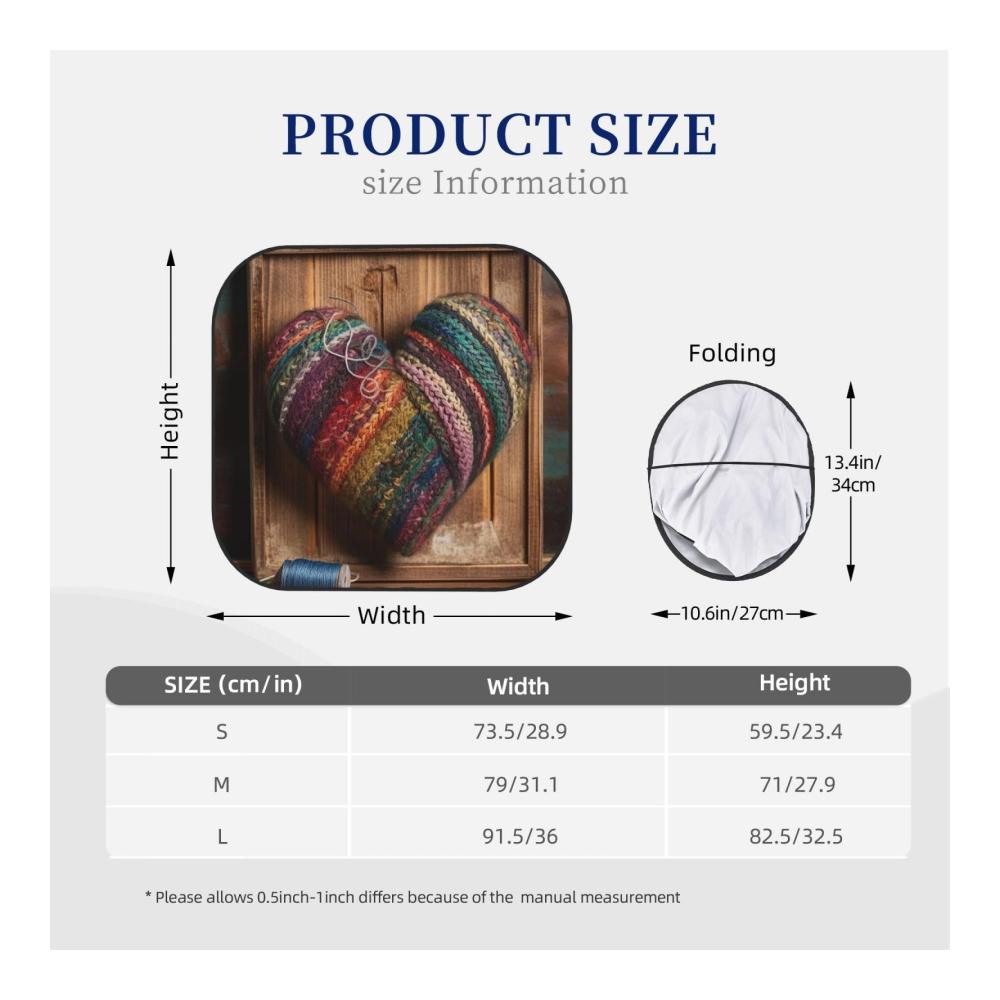 PRODUCT SIZE
size Information

Height

Width

Folding

13.4in/ 34cm

10.6in/27cm

| SIZE (cm/in) | Width | Height |
|---|---|---|
| S | 73.5/28.9 | 59.5/23.4 |
| M | 79/31.1 | 71/27.9 |
| L | 91.5/36 | 82.5/32.5 |

* Please allows 0.5inch-1inch differs because of the manual measurement